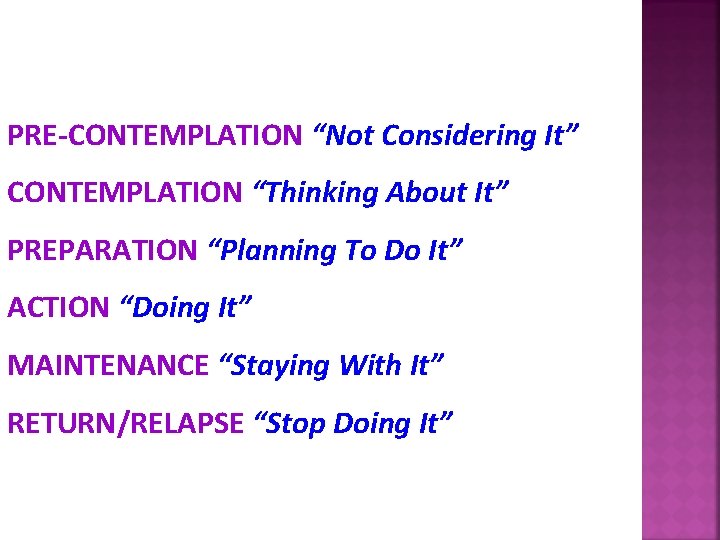 PRE-CONTEMPLATION “Not Considering It”

CONTEMPLATION “Thinking About It”

PREPARATION “Planning To Do It”

ACTION “Doing It”

MAINTENANCE “Staying With It”

RETURN/RELAPSE “Stop Doing It”